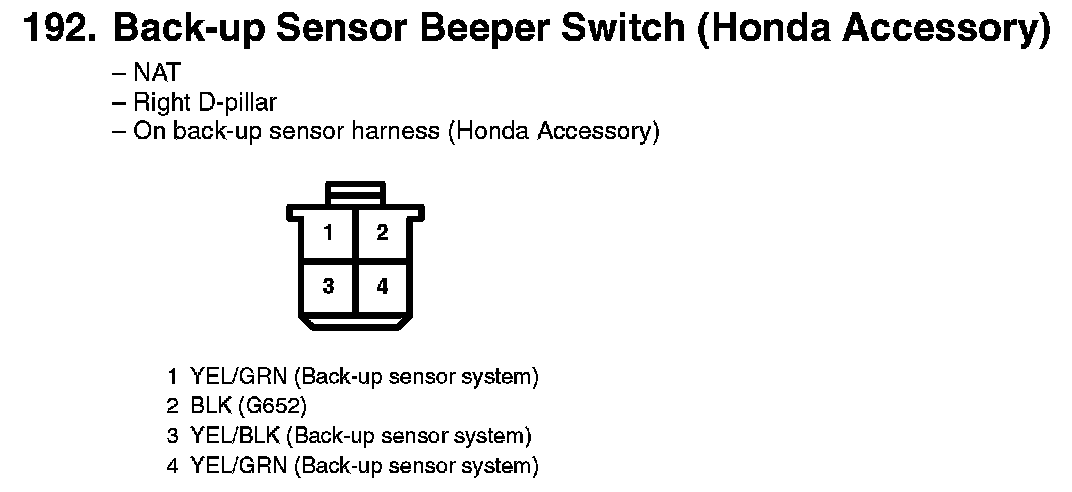 192. Back-up Sensor Beeper Switch (Honda Accessory)

– NAT
– Right D-pillar
– On back-up sensor harness (Honda Accessory)

1 2
3 4

1 YEL/GRN (Back-up sensor system)
2 BLK (G652)
3 YEL/BLK (Back-up sensor system)
4 YEL/GRN (Back-up sensor system)